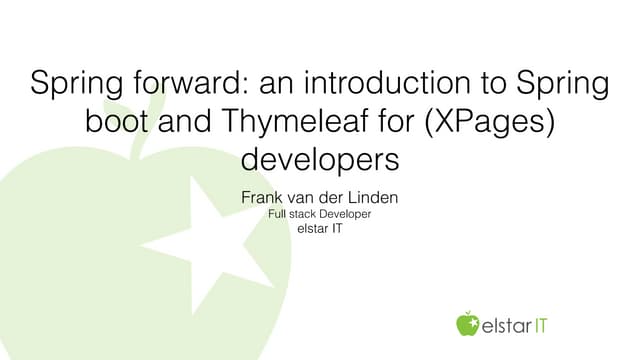 Spring forward: an introduction to Spring boot and Thymeleaf for (XPages) developers

Frank van der Linden
Full stack Developer
elstar IT

elstar IT